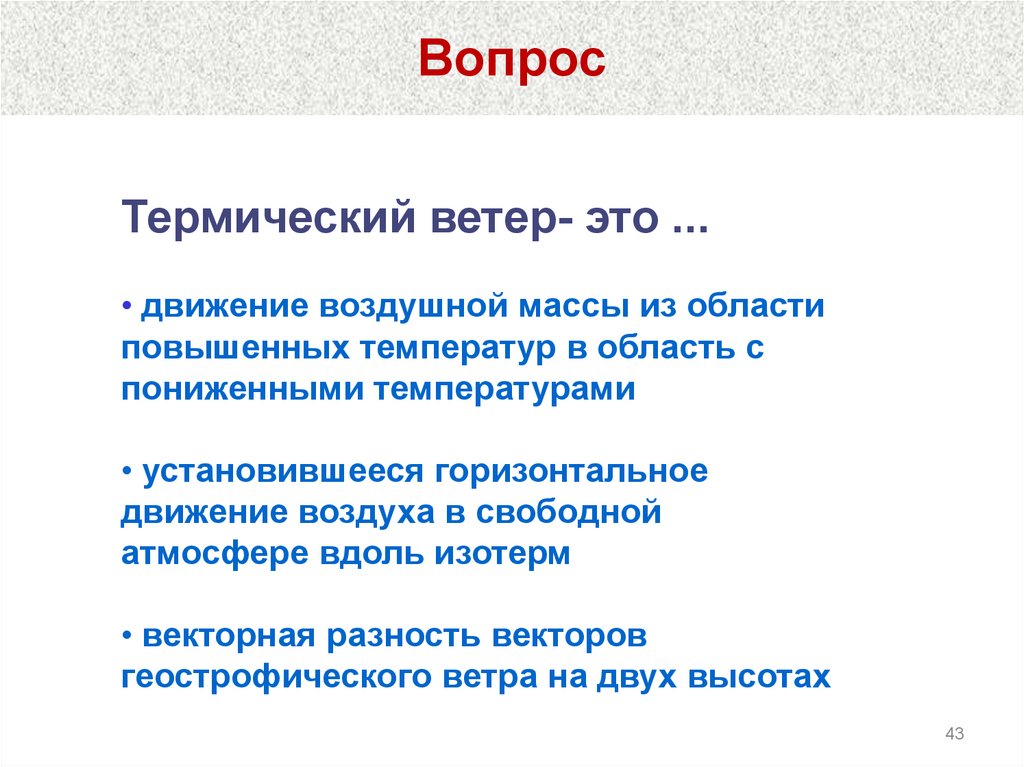 Вопрос

Термический ветер- это ...

• движение воздушной массы из области повышенных температур в область с пониженными температурами

• установившееся горизонтальное движение воздуха в свободной атмосфере вдоль изотерм

• векторная разность векторов геострофического ветра на двух высотах

43